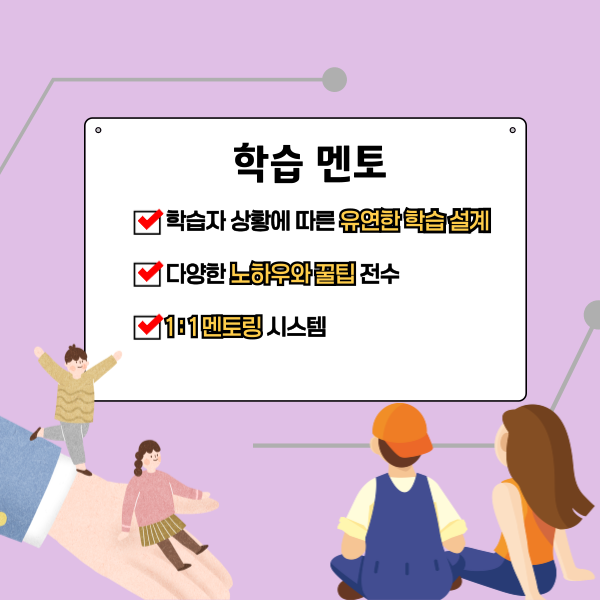 학습 멘토

학습자 상황에 따른 유연한 학습 설계

다양한 노하우와 꿀팁 전수

1:1 멘토링 시스템